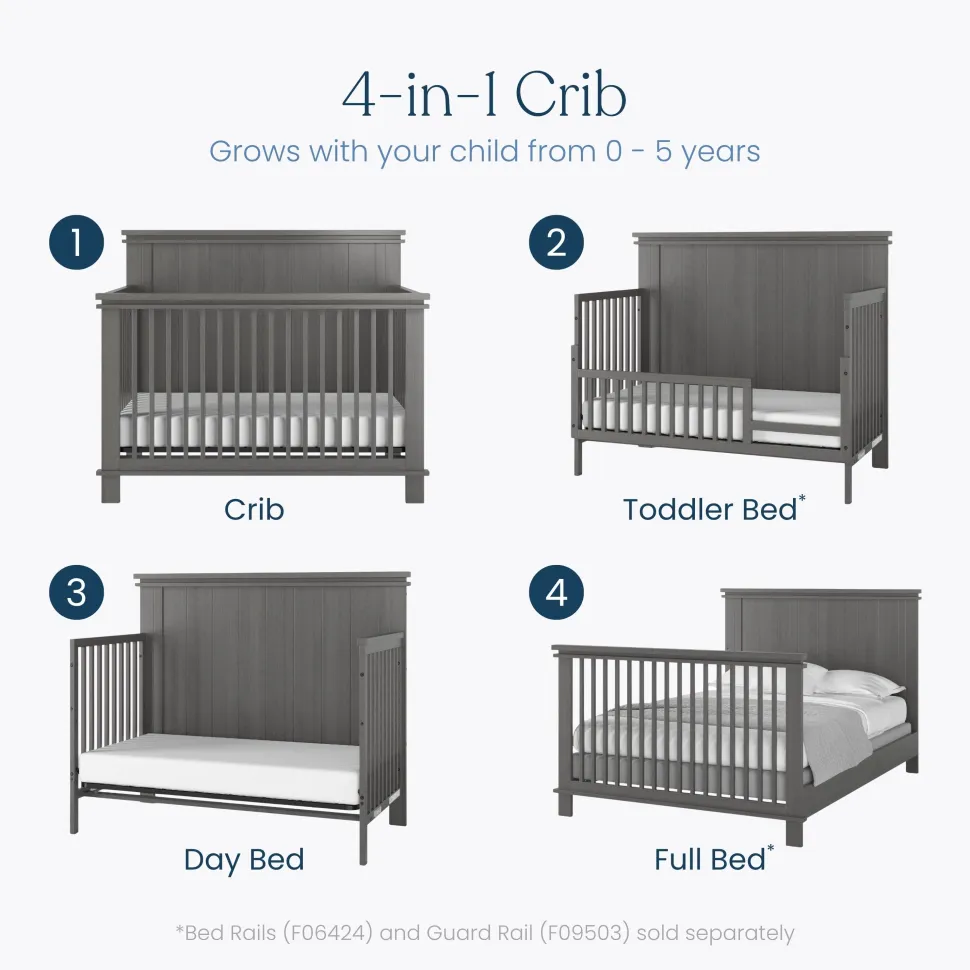 4-in-1 Crib
Grows with your child from 0 - 5 years

1
Crib

2
Toddler Bed*

3
Day Bed

4
Full Bed*

*Bed Rails (F06424) and Guard Rail (F09503) sold separately